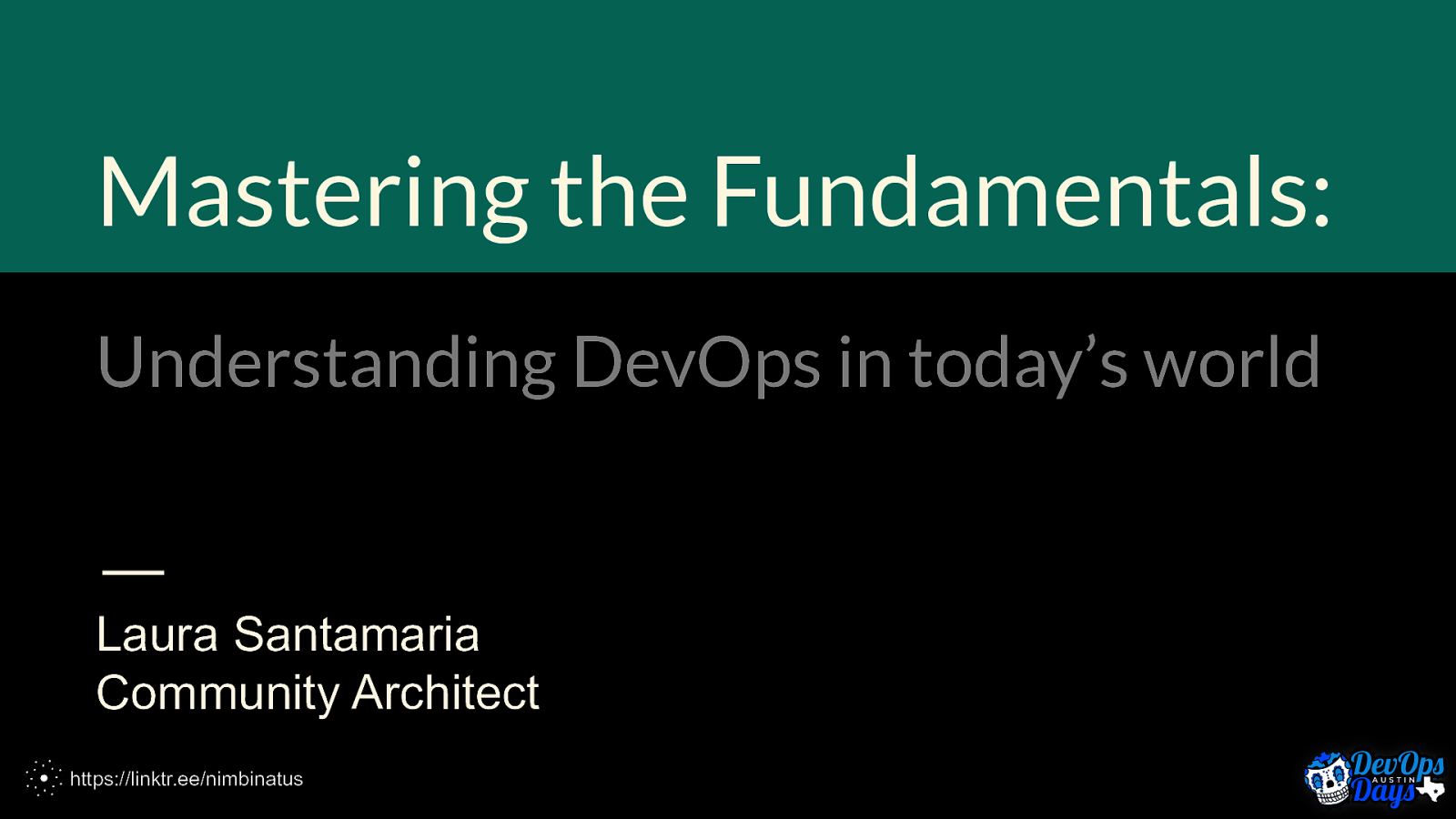 Mastering the Fundamentals:

Understanding DevOps in today's world

Laura Santamaria
Community Architect

https://linktr.ee/nimbinatus

DevOps AUSTIN Days